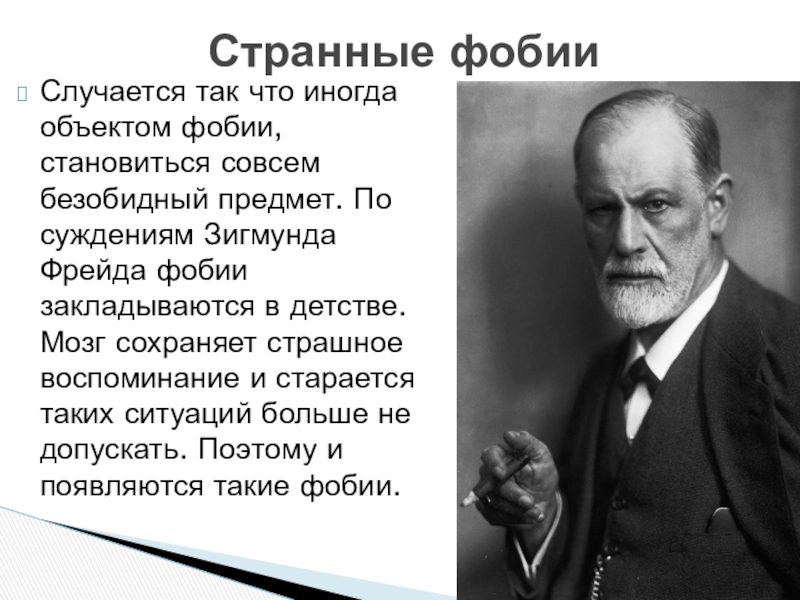 Странные фобии

Случается так что иногда объектом фобии, становиться совсем безобидный предмет. По суждениям Зигмунда Фрейда фобии закладываются в детстве. Мозг сохраняет страшное воспоминание и старается таких ситуаций больше не допускать. Поэтому и появляются такие фобии.